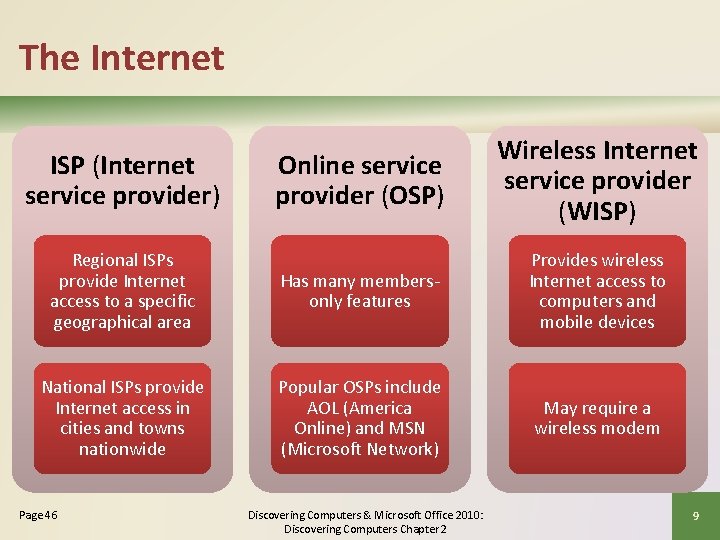 The Internet

ISP (Internet service provider)

Regional ISPs provide Internet access to a specific geographical area

National ISPs provide Internet access in cities and towns nationwide

Online service provider (OSP)

Has many members-only features

Popular OSPs include AOL (America Online) and MSN (Microsoft Network)

Wireless Internet service provider (WISP)

Provides wireless Internet access to computers and mobile devices

May require a wireless modem

Page 46

Discovering Computers & Microsoft Office 2010: Discovering Computers Chapter 2

9